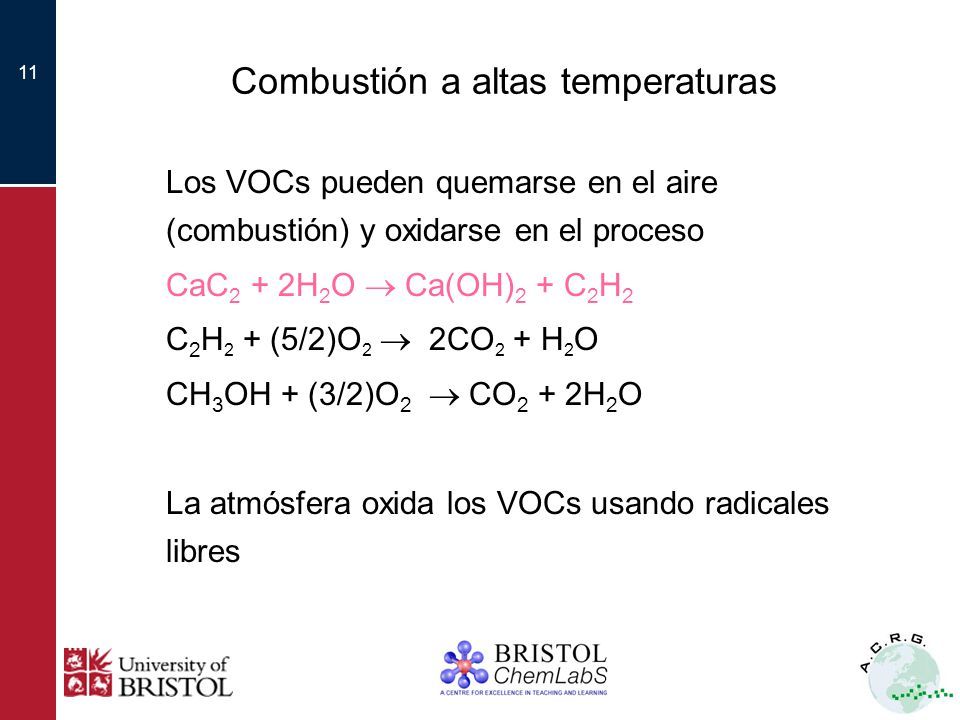 11

Combustión a altas temperaturas

Los VOCs pueden quemarse en el aire (combustión) y oxidarse en el proceso

$CaC_2 + 2H_2O \rightarrow Ca(OH)_2 + C_2H_2$

$C_2H_2 + (5/2)O_2 \rightarrow 2CO_2 + H_2O$

$CH_3OH + (3/2)O_2 \rightarrow CO_2 + 2H_2O$

La atmósfera oxida los VOCs usando radicales libres

University of BRISTOL

BRISTOL ChemLabS
A CENTRE FOR EXCELLENCE IN TEACHING AND LEARNING

A.C.R.G.